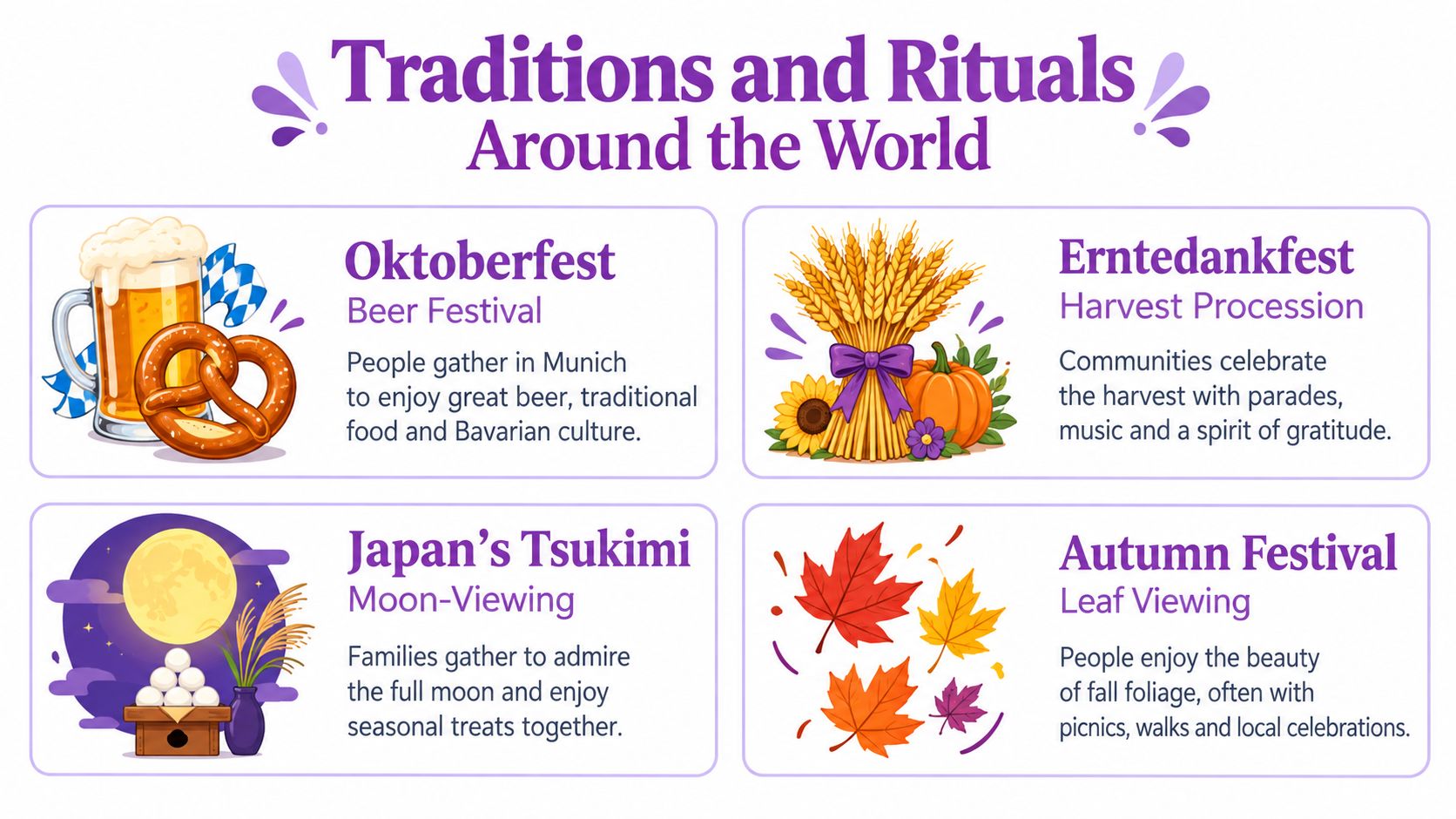 Traditions and Rituals
Around the World

Oktoberfest
Beer Festival

People gather in Munich to enjoy great beer, traditional food and Bavarian culture.

Erntedankfest
Harvest Procession

Communities celebrate the harvest with parades, music and a spirit of gratitude.

Japan's Tsukimi
Moon-Viewing

Families gather to admire the full moon and enjoy seasonal treats together.

Autumn Festival
Leaf Viewing

People enjoy the beauty of fall foliage, often with picnics, walks and local celebrations.